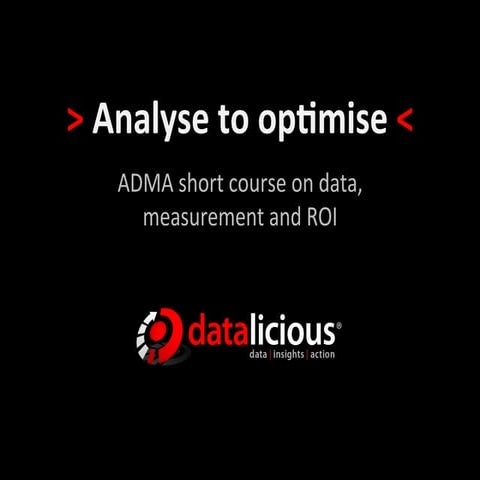 > Analyse to optimise <

ADMA short course on data, measurement and ROI

datalicious®
data | insights | action